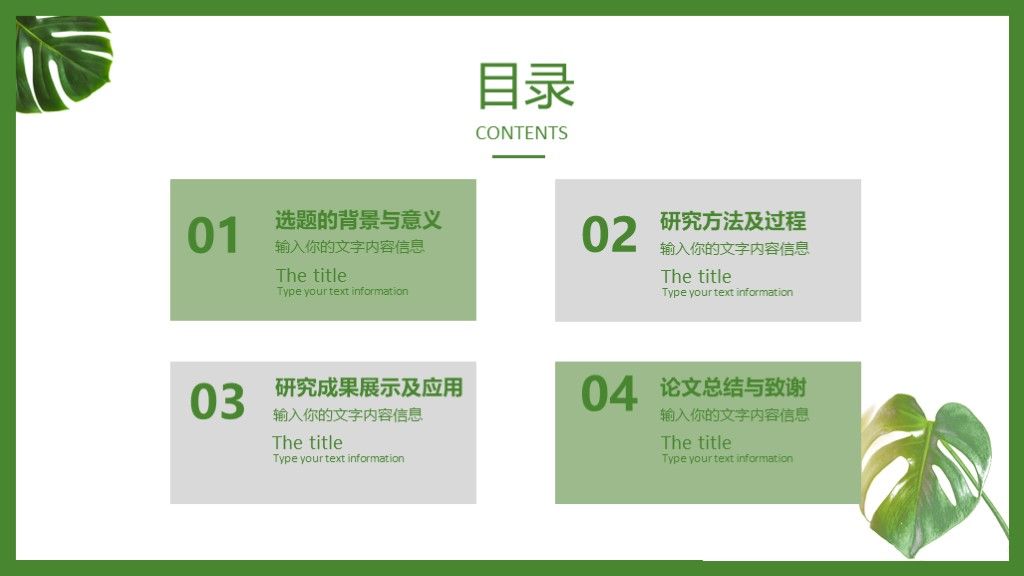 目录
CONTENTS

01
选题的背景与意义
输入你的文字内容信息
The title
Type your text information

02
研究方法及过程
输入你的文字内容信息
The title
Type your text information

03
研究成果展示及应用
输入你的文字内容信息
The title
Type your text information

04
论文总结与致谢
输入你的文字内容信息
The title
Type your text information